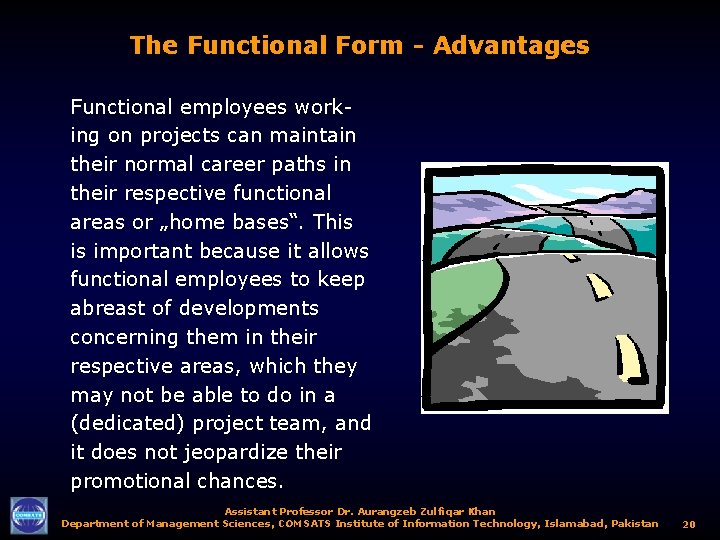 The Functional Form - Advantages

Functional employees working on projects can maintain their normal career paths in their respective functional areas or „home bases“. This is important because it allows functional employees to keep abreast of developments concerning them in their respective areas, which they may not be able to do in a (dedicated) project team, and it does not jeopardize their promotional chances.

COMSATS

Assistant Professor Dr. Aurangzeb Zulfiqar Khan
Department of Management Sciences, COMSATS Institute of Information Technology, Islamabad, Pakistan

20